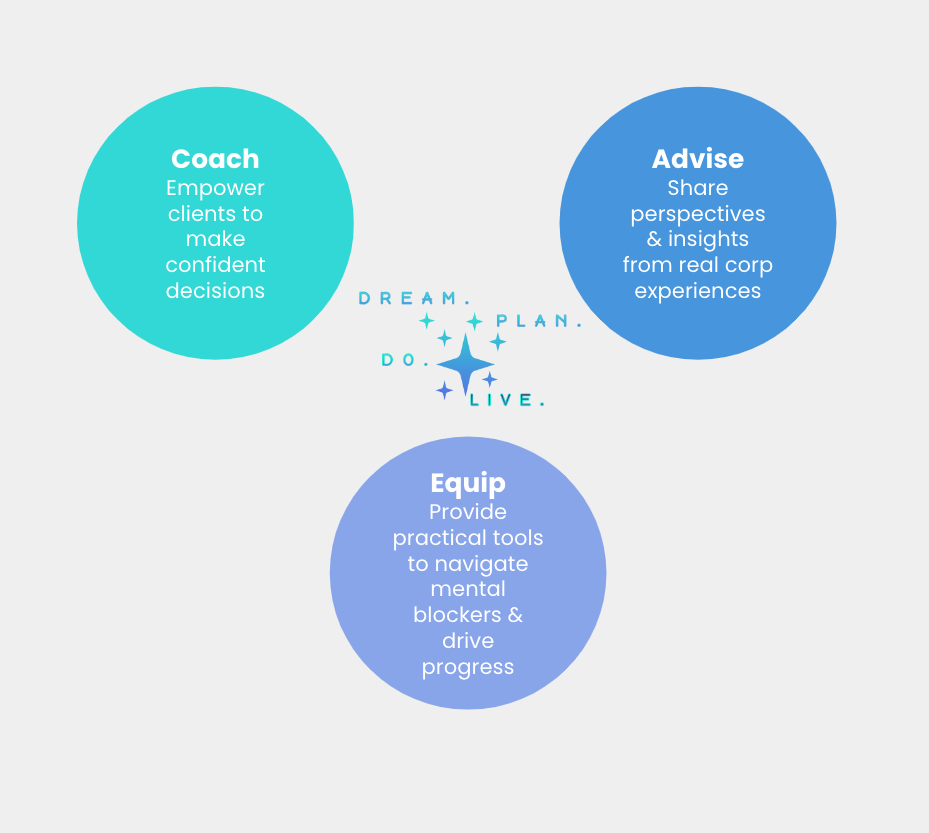 Coach
Empower clients to make confident decisions

Advise
Share perspectives & insights from real corp experiences

DREAM.
PLAN.
DO.
LIVE.

Equip
Provide practical tools to navigate mental blockers & drive progress